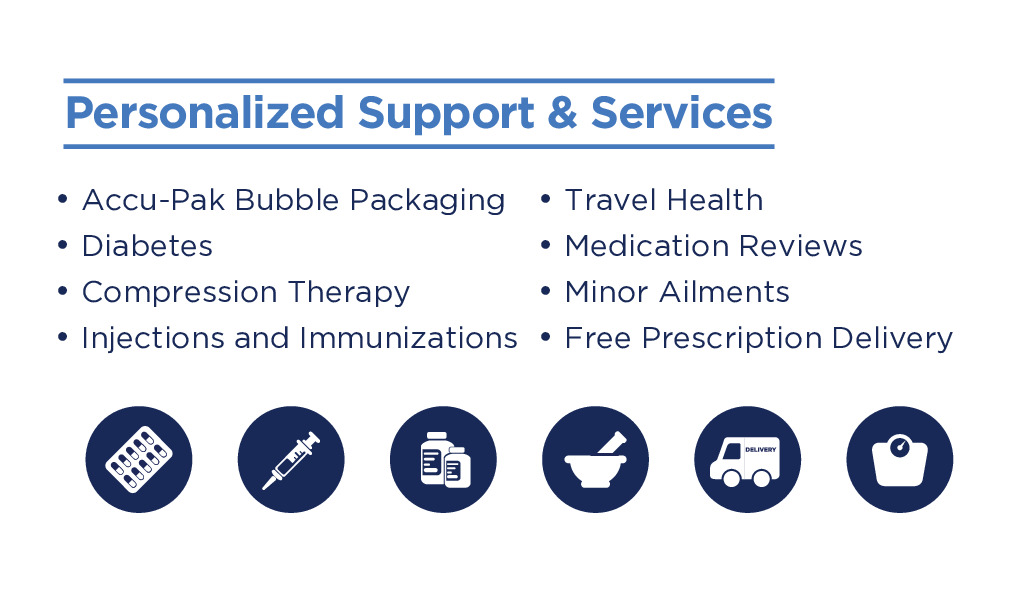 Personalized Support & Services

• Accu-Pak Bubble Packaging
• Diabetes
• Compression Therapy
• Injections and Immunizations

• Travel Health
• Medication Reviews
• Minor Ailments
• Free Prescription Delivery

DELIVERY